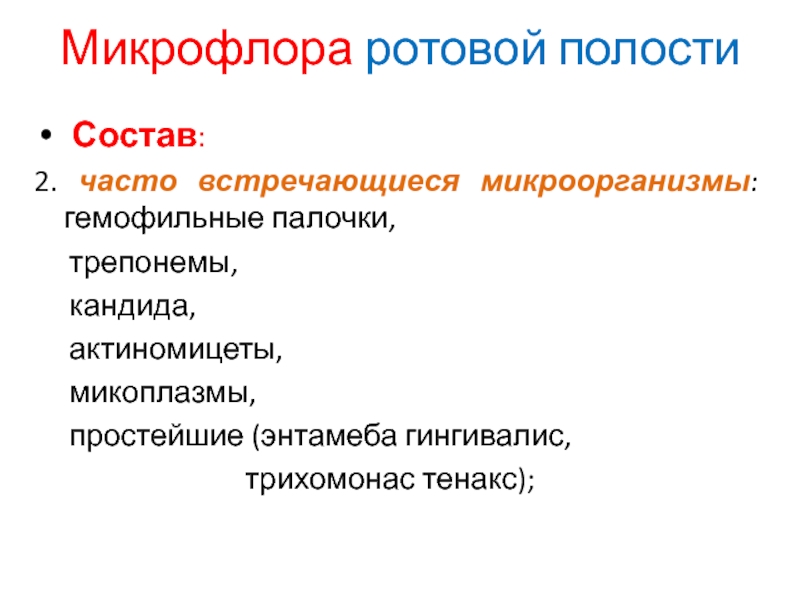 Микрофлора ротовой полости

• Состав:

2. часто встречающиеся микроорганизмы: гемофильные палочки,

трепонемы,

кандида,

актиномицеты,

микоплазмы,

простейшие (энтамеба гингивалис,

трихомонас тенакс);